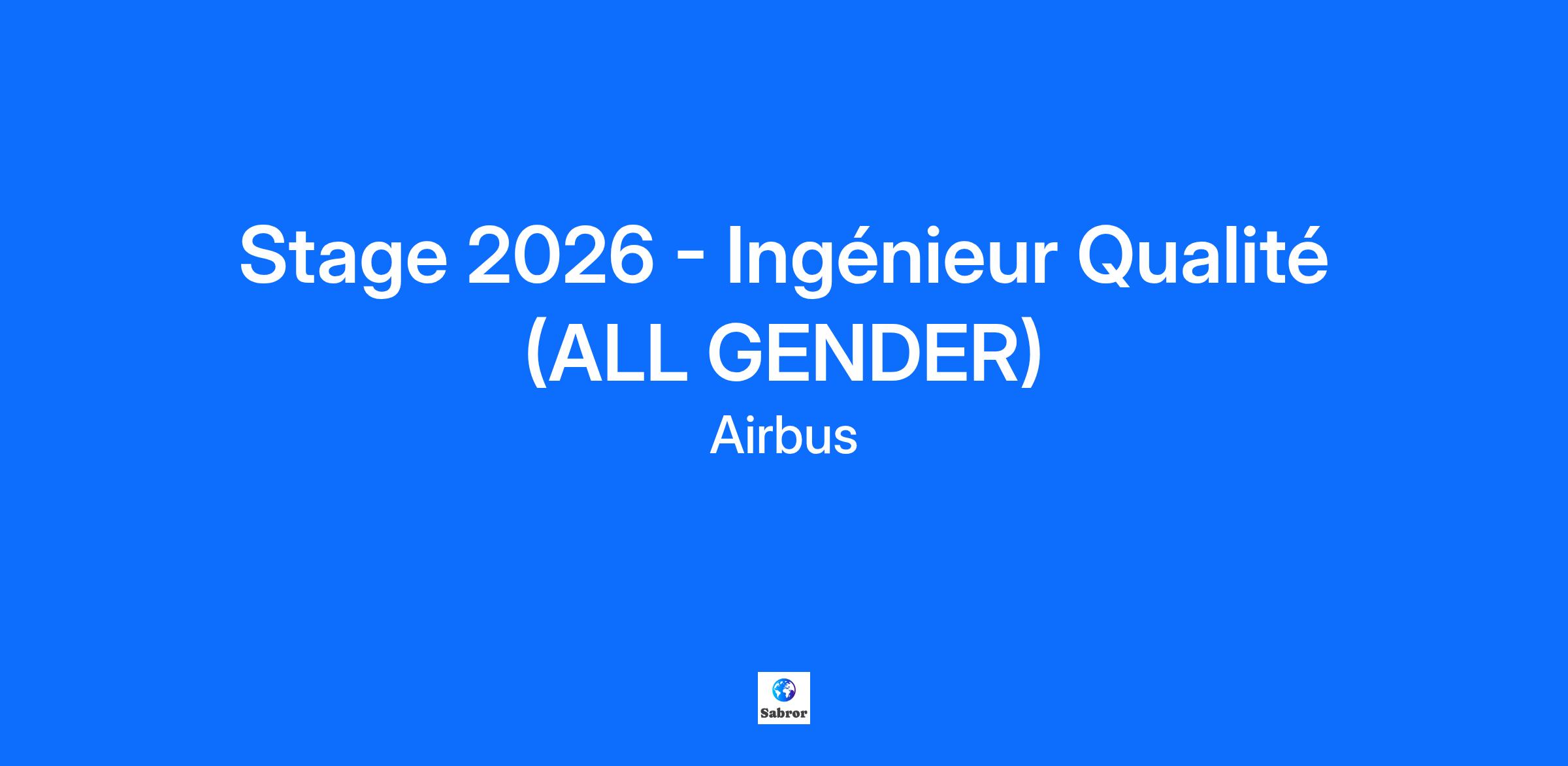 Stage 2026 - Ingénieur Qualité (ALL GENDER)

Airbus

Sabror